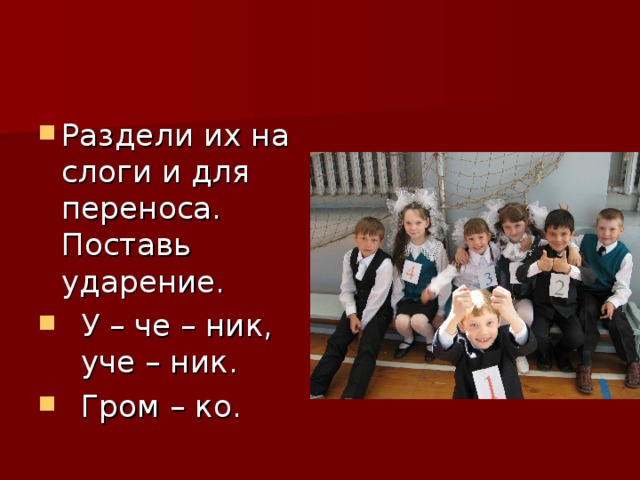 Раздели их на слоги и для переноса. Поставь ударение.

У – че – ник, уче – ник.

Гром – ко.

4

3

2

1